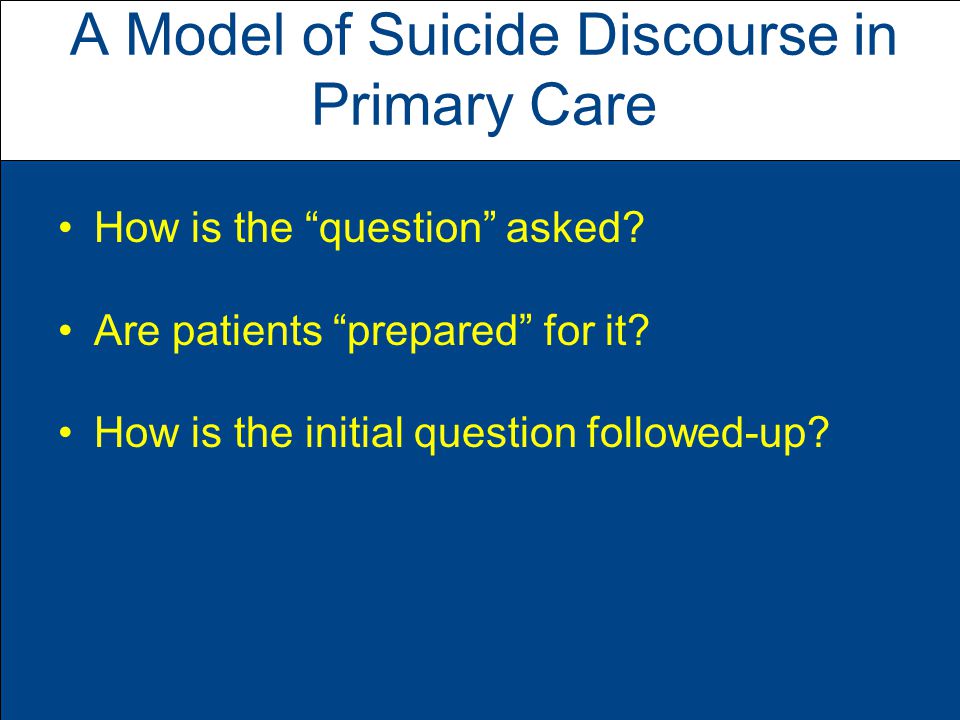 A Model of Suicide Discourse in Primary Care

• How is the “question” asked?

• Are patients “prepared” for it?

• How is the initial question followed-up?